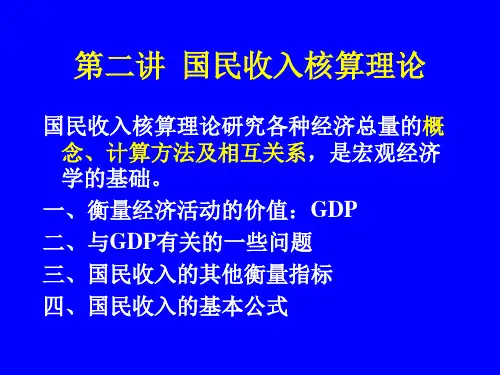 第二讲 国民收入核算理论

国民收入核算理论研究各种经济总量的概念、计算方法及相互关系，是宏观经济学的基础。

一、衡量经济活动的价值：GDP

二、与GDP有关的一些问题

三、国民收入的其他衡量指标

四、国民收入的基本公式